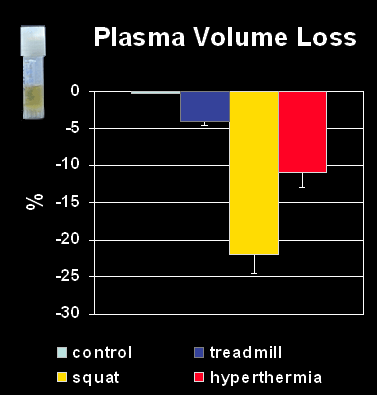 Plasma Volume Loss

0
-5
-10
-15
-20
-25
-30

%

control
treadmill
squat
hyperthermia